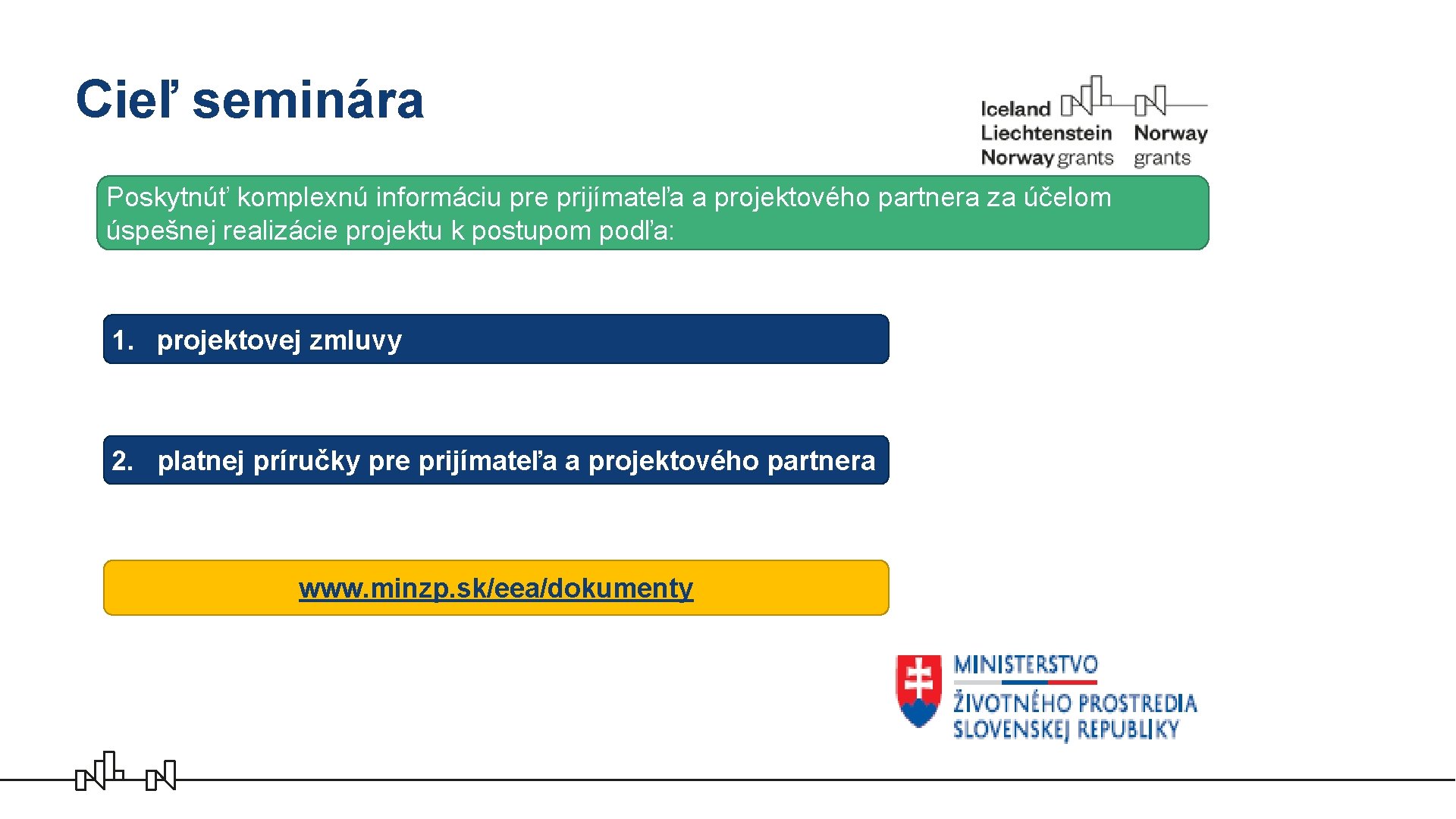 Cieľ seminára

Iceland Liechtenstein Norway grants

Norway grants

Poskytnúť komplexnú informáciu pre prijímateľa a projektového partnera za účelom úspešnej realizácie projektu k postupom podľa:

1. projektovej zmluvy

2. platnej príručky pre prijímateľa a projektového partnera

www.minzp.sk/eea/dokumenty

MINISTERSTVO ŽIVOTNÉHO PROSTREDIA SLOVENSKEJ REPUBLIKY